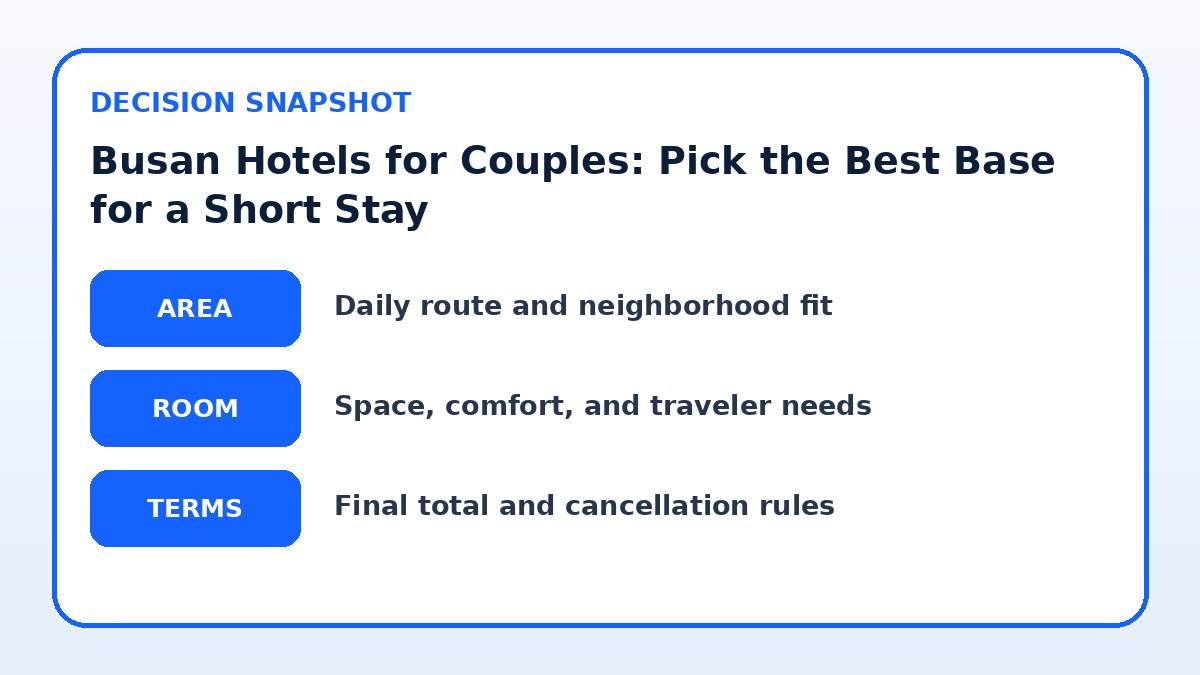 DECISION SNAPSHOT

Busan Hotels for Couples: Pick the Best Base for a Short Stay

AREA

Daily route and neighborhood fit

ROOM

Space, comfort, and traveler needs

TERMS

Final total and cancellation rules